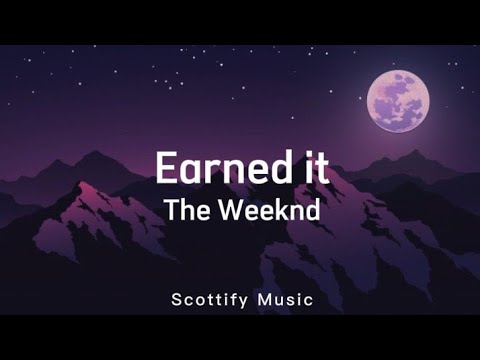 Earned it
The Weeknd

Scottify Music